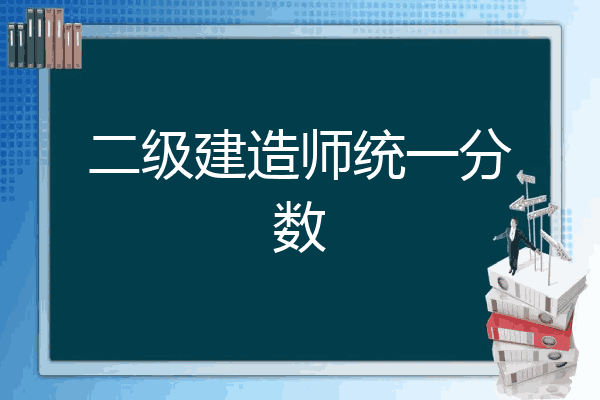 二级建造师统一分数